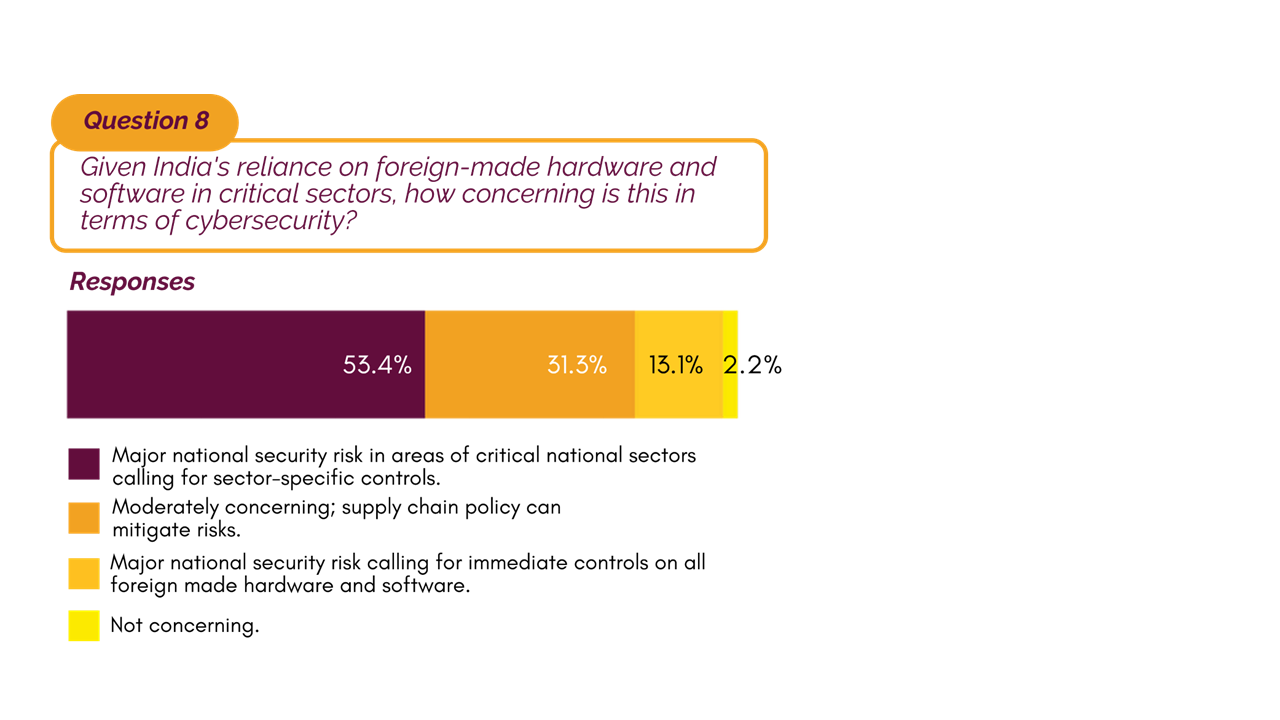 Question 8

Given India's reliance on foreign-made hardware and software in critical sectors, how concerning is this in terms of cybersecurity?

Responses

53.4% 31.3% 13.1% 2.2%

Major national security risk in areas of critical national sectors calling for sector-specific controls.

Moderately concerning; supply chain policy can mitigate risks.

Major national security risk calling for immediate controls on all foreign made hardware and software.

Not concerning.